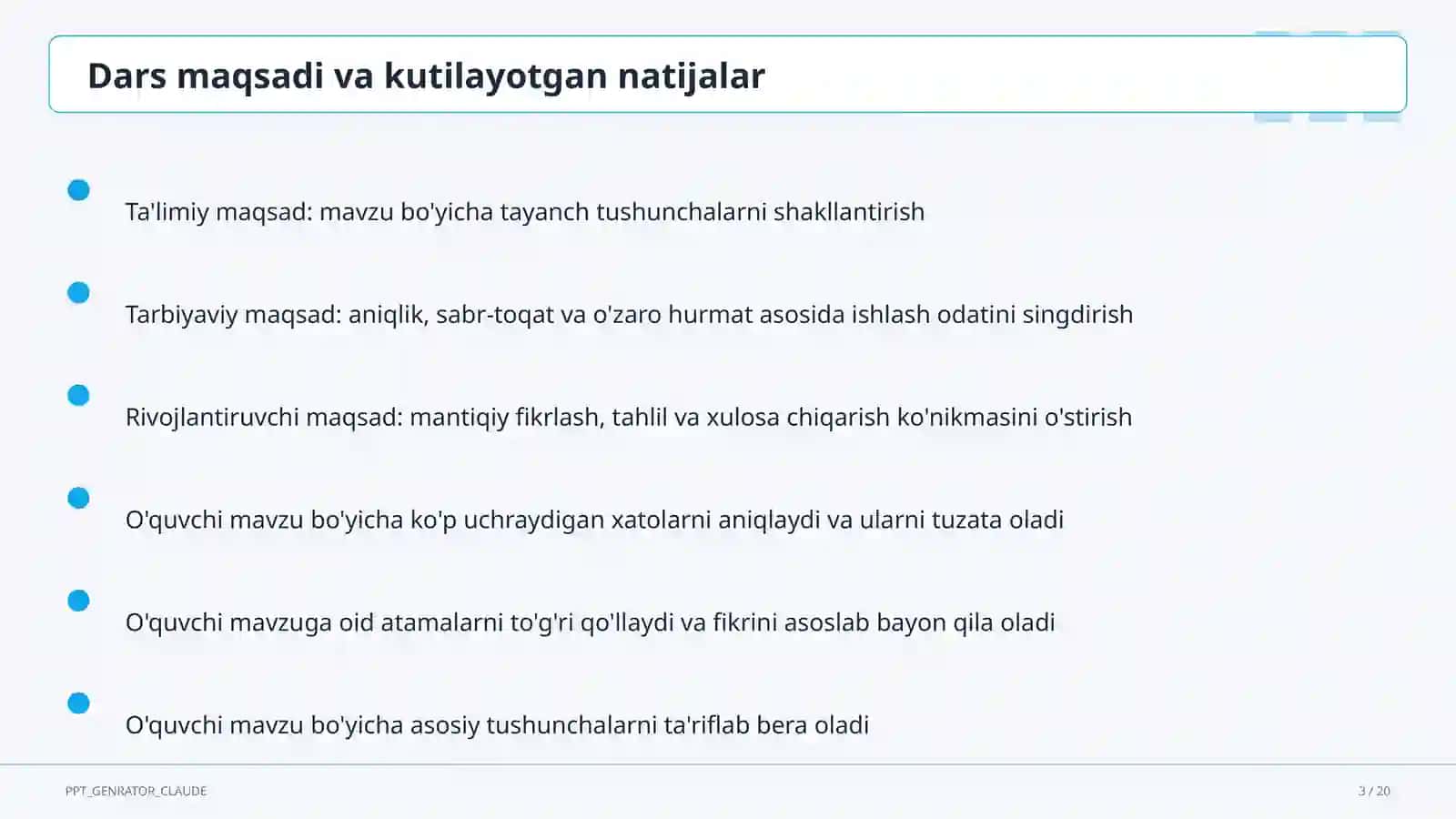 Dars maqsadi va kutilayotgan natijalar

Ta'limiy maqsad: mavzu bo'yicha tayanch tushunchalarni shakllantirish

Tarbiyaviy maqsad: aniqlik, sabr-toqat va o'zaro hurmat asosida ishlash odatini singdirish

Rivojlantiruvchi maqsad: mantiqiy fikrlash, tahlil va xulosa chiqarish ko'nikmasini o'stirish

O'quvchi mavzu bo'yicha ko'p uchraydigan xatolarni aniqlaydi va ularni tuzata oladi

O'quvchi mavzuga oid atamalarni to'g'ri qo'llaydi va fikrini asoslab bayon qila oladi

O'quvchi mavzu bo'yicha asosiy tushunchalarni ta'riflab bera oladi

PPT_GENRATOR_CLAUDE

3 / 20